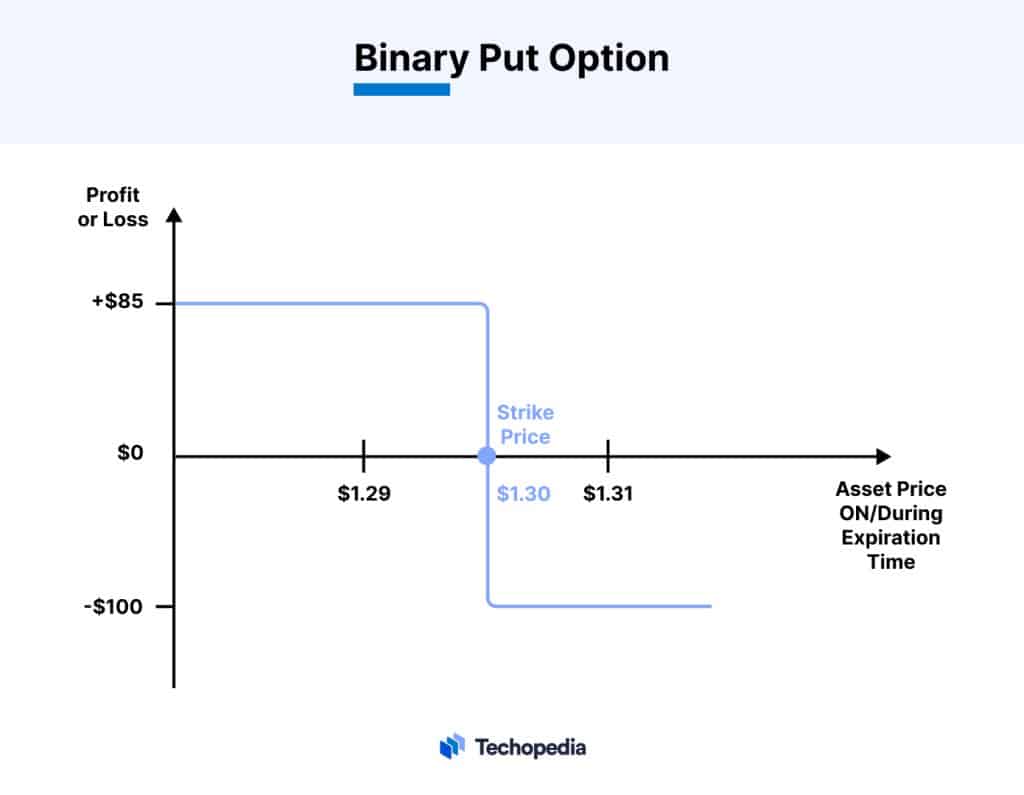 Binary Put Option

Profit or Loss

+$85

$0

-$100

Strike Price

$1.29

$1.30

$1.31

Asset Price ON/During Expiration Time

Techopedia